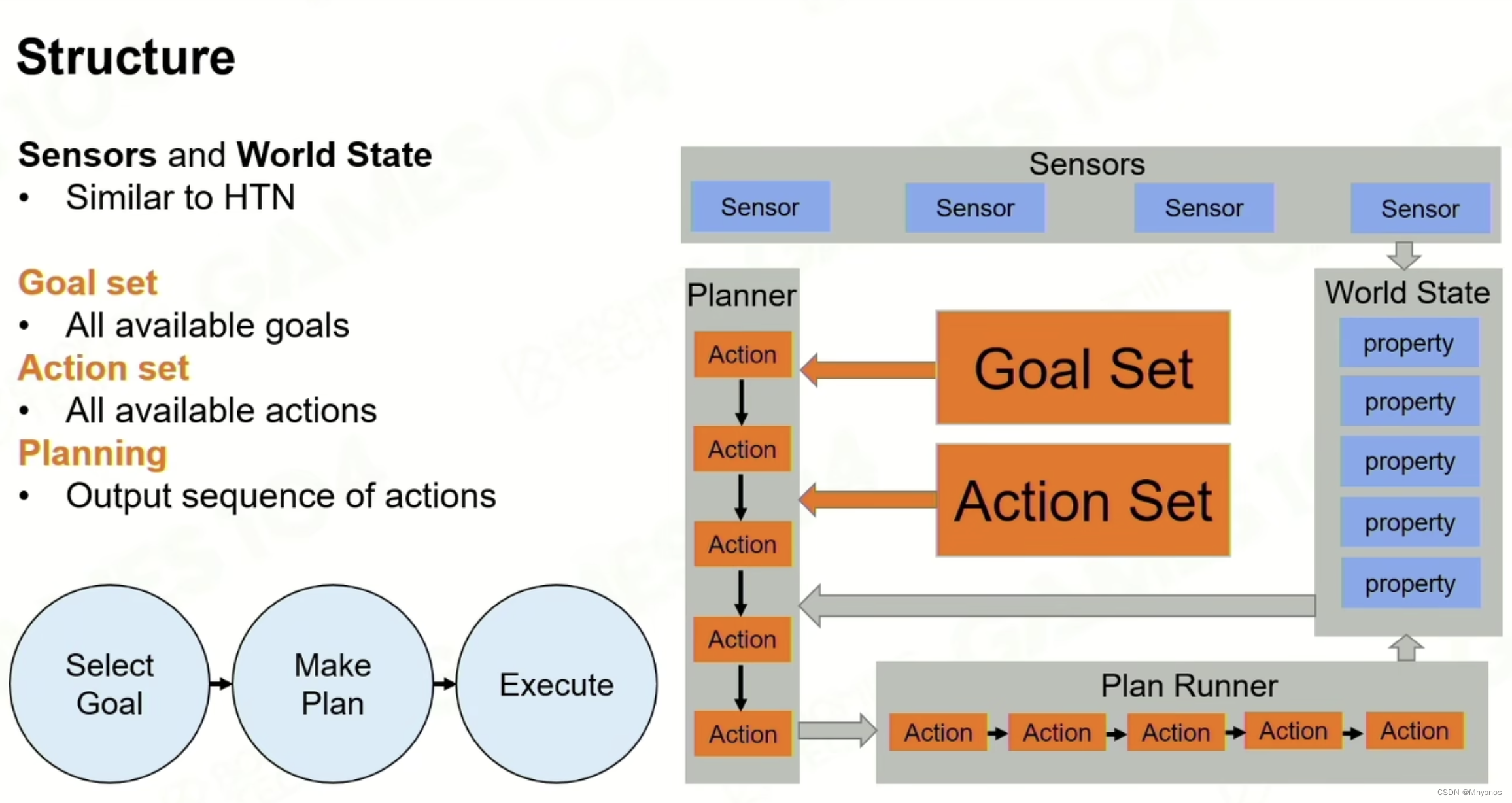 Structure

Sensors and World State
• Similar to HTN

Goal set
• All available goals
Action set
• All available actions
Planning
• Output sequence of actions

Select Goal

Make Plan

Execute

Sensors
Sensor
Sensor
Sensor
Sensor

Planner
Action
Action
Action
Action
Action

Goal Set

Action Set

World State
property
property
property
property
property

Plan Runner
Action
Action
Action
Action
Action

CSDN @Mhypnos